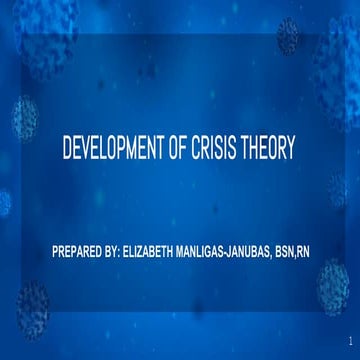 DEVELOPMENT OF CRISIS THEORY

PREPARED BY: ELIZABETH MANLIGAS-JANUBAS, BSN,RN

1